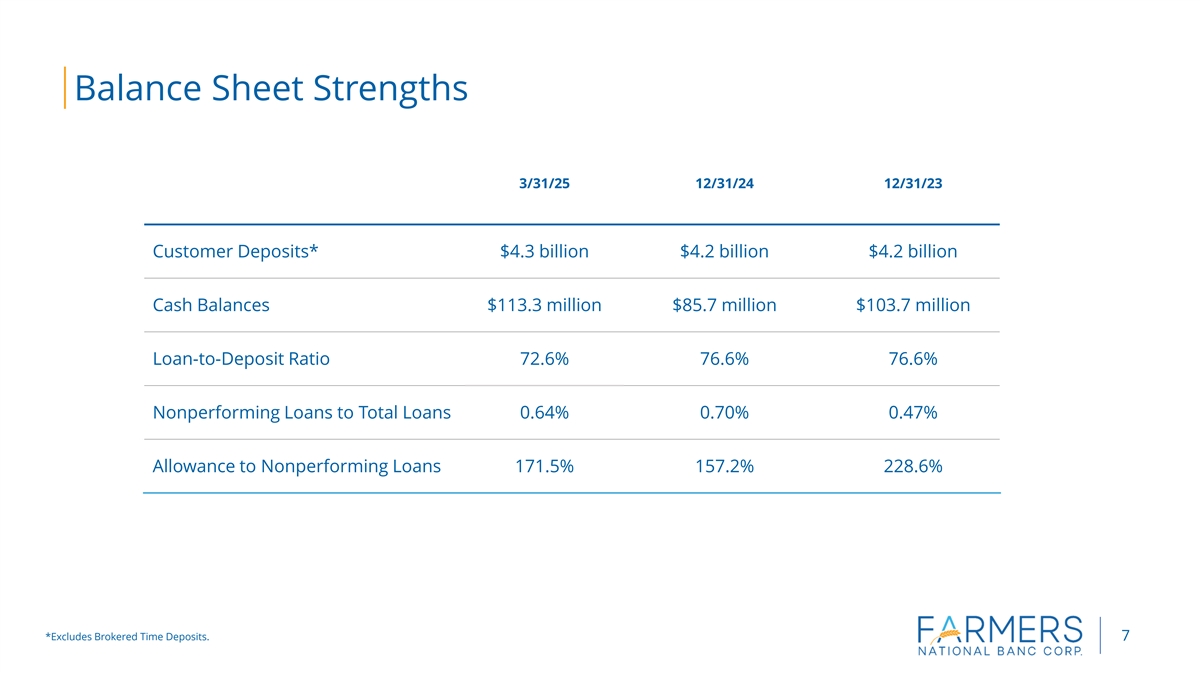 Balance Sheet Strengths

| | 3/31/25 | 12/31/24 | 12/31/23 |
|---|---|---|---|
| Customer Deposits* | \$4.3 billion | \$4.2 billion | \$4.2 billion |
| Cash Balances | \$113.3 million | \$85.7 million | \$103.7 million |
| Loan-to-Deposit Ratio | 72.6% | 76.6% | 76.6% |
| Nonperforming Loans to Total Loans | 0.64% | 0.70% | 0.47% |
| Allowance to Nonperforming Loans | 171.5% | 157.2% | 228.6% |

*Excludes Brokered Time Deposits.

FARMERS
NATIONAL BANC CORP.

7